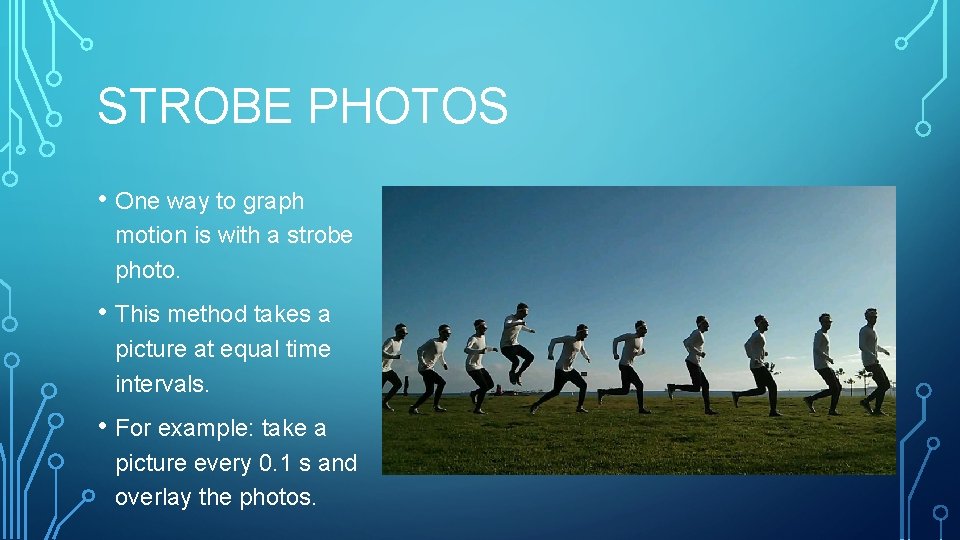 STROBE PHOTOS

• One way to graph motion is with a strobe photo.

• This method takes a picture at equal time intervals.

• For example: take a picture every 0.1 s and overlay the photos.